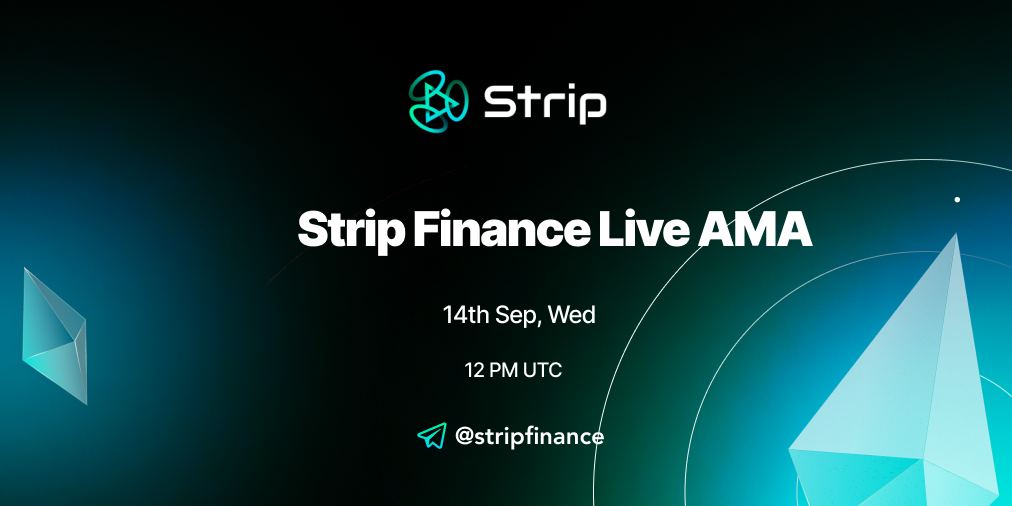 Strip

Strip Finance Live AMA

14th Sep, Wed

12 PM UTC

@stripfinance